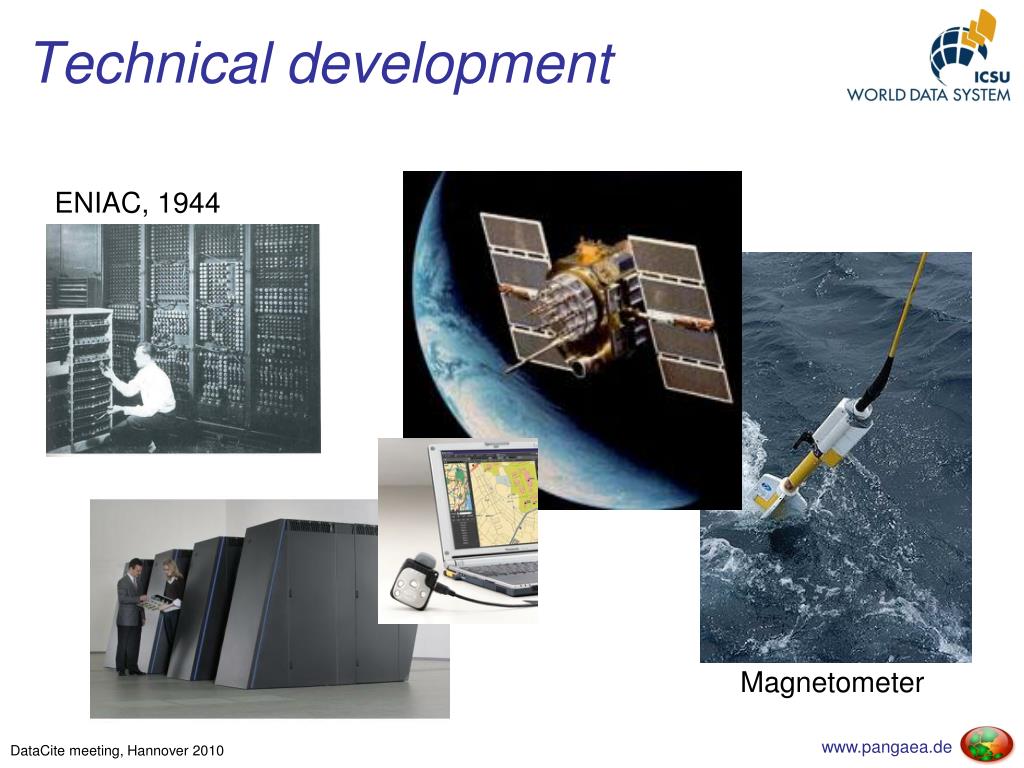 Technical development

ICSU
WORLD DATA SYSTEM

ENIAC, 1944

Magnetometer

DataCite meeting, Hannover 2010

www.pangaea.de